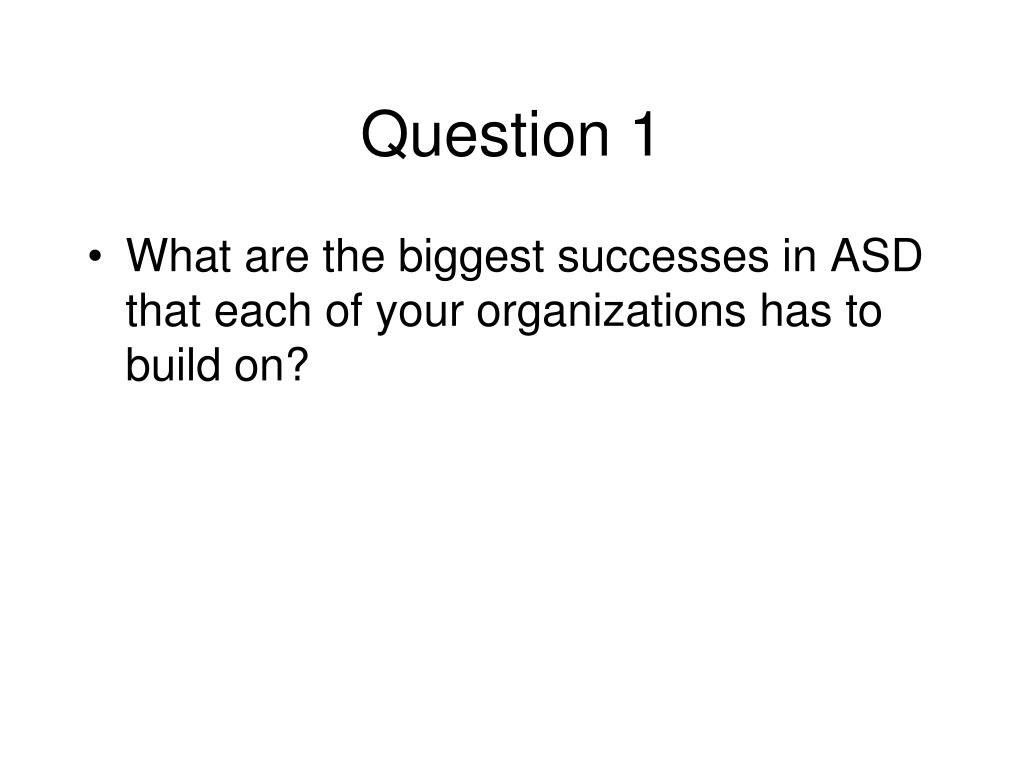 Question 1

• What are the biggest successes in ASD that each of your organizations has to build on?